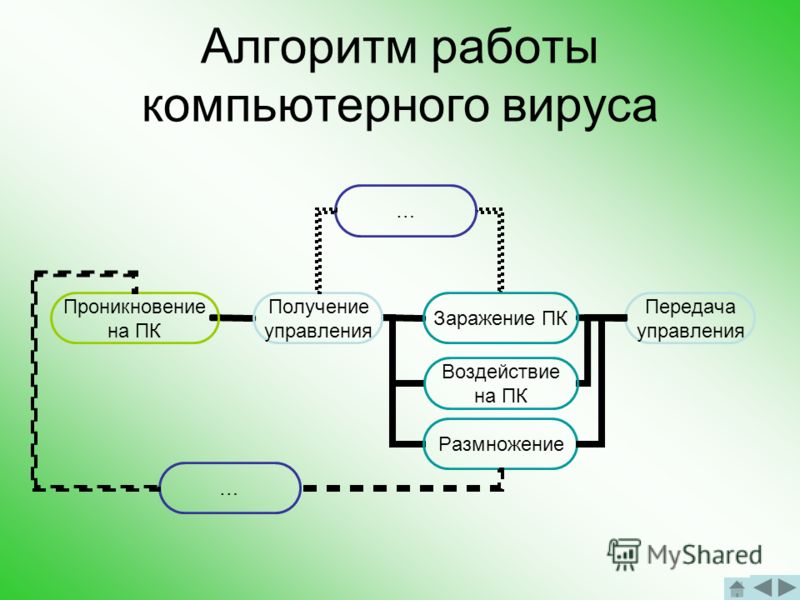 Алгоритм работы компьютерного вируса

…

Проникновение на ПК

Получение управления

Заражение ПК

Передача управления

Воздействие на ПК

Размножение

…

MyShared